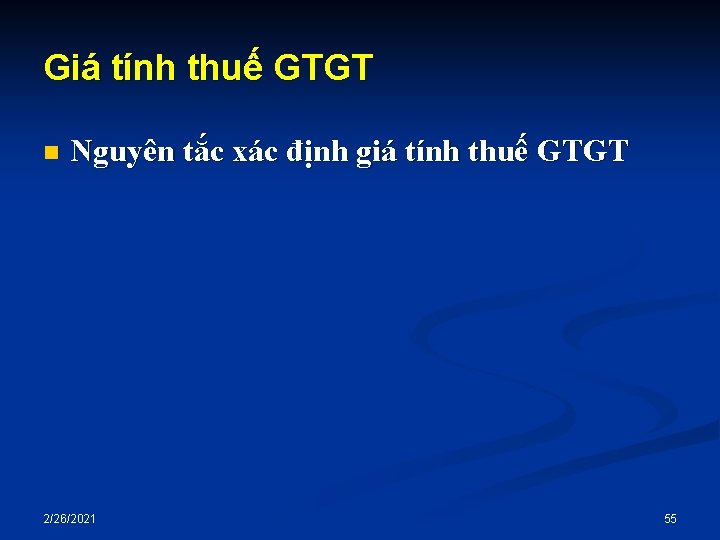 Giá tính thuế GTGT

Nguyên tắc xác định giá tính thuế GTGT

2/26/2021

55